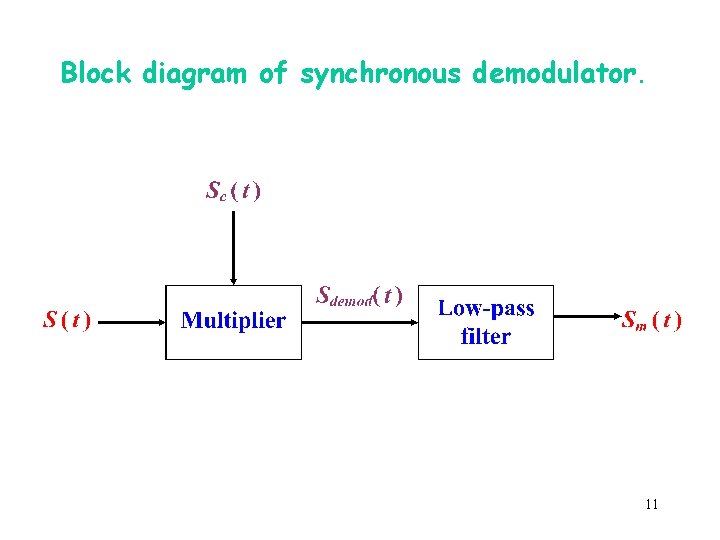 Block diagram of synchronous demodulator.

$S_c(t)$

$S(t)$

Multiplier

$S_{demod}(t)$

Low-pass filter

$S_m(t)$

11